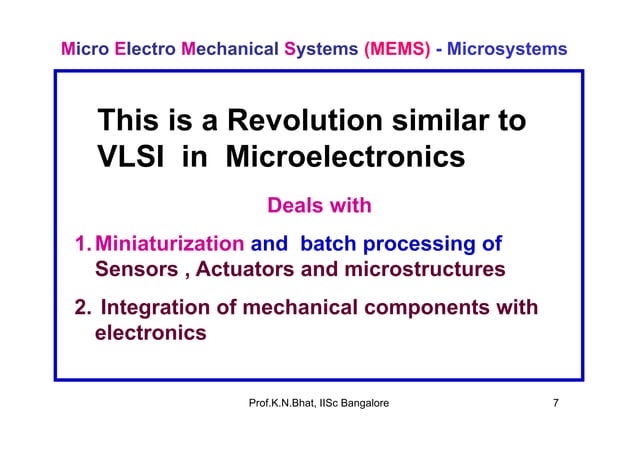 Micro Electro Mechanical Systems (MEMS) - Microsystems

This is a Revolution similar to VLSI in Microelectronics

Deals with

1. Miniaturization and batch processing of Sensors , Actuators and microstructures

2. Integration of mechanical components with electronics

Prof.K.N.Bhat, IISc Bangalore

7